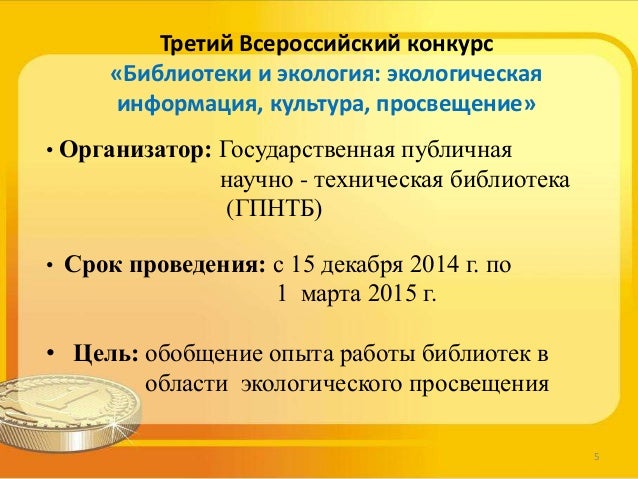 Третий Всероссийский конкурс
«Библиотеки и экология: экологическая информация, культура, просвещение»

• Организатор: Государственная публичная научно - техническая библиотека (ГПНТБ)

• Срок проведения: с 15 декабря 2014 г. по 1 марта 2015 г.

• Цель: обобщение опыта работы библиотек в области экологического просвещения

5